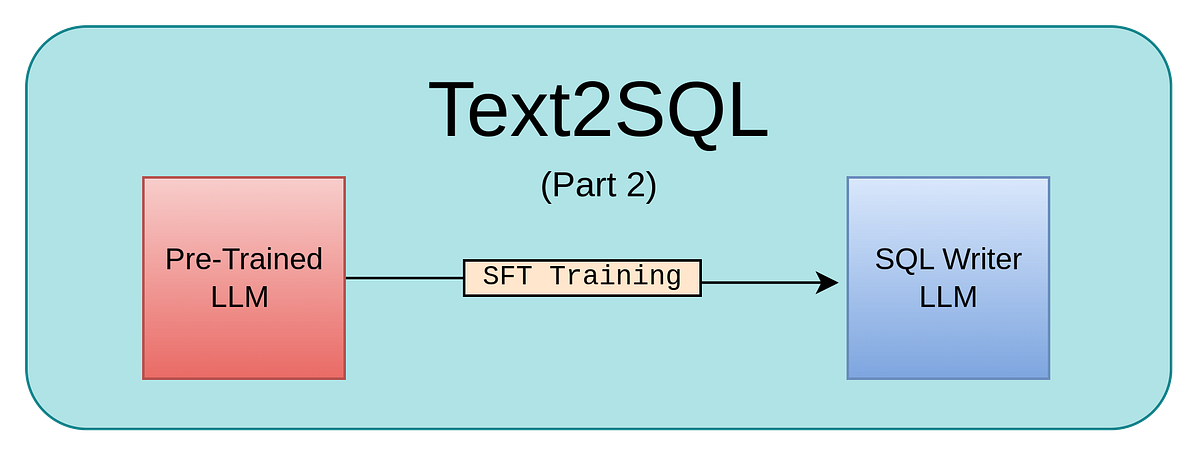 Text2SQL

(Part 2)

Pre-Trained LLM

SFT Training

SQL Writer LLM